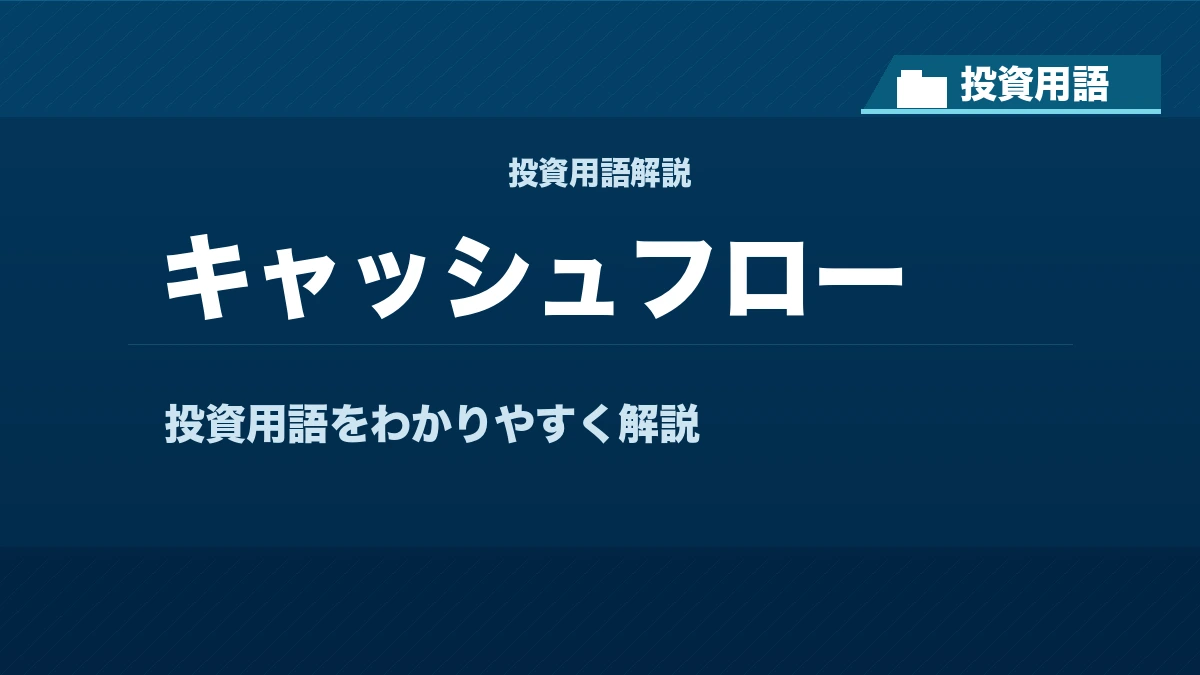 投資用語

投資用語解説

キャッシュフロー

投資用語をわかりやすく解説